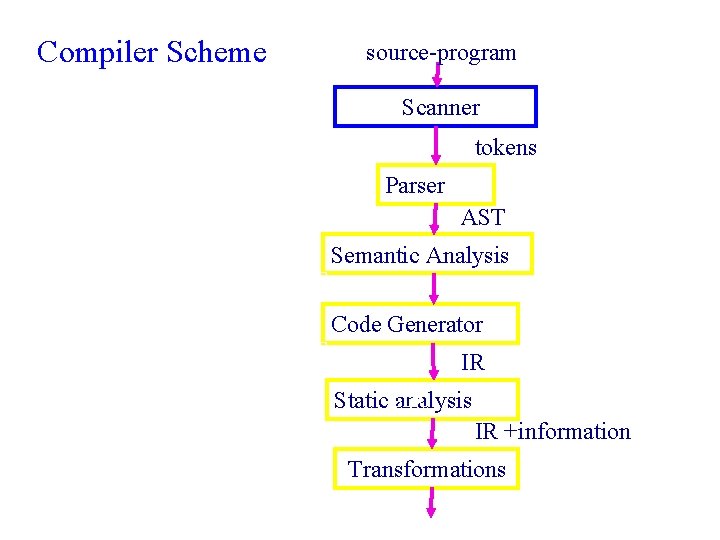 Compiler Scheme

source-program

Scanner

tokens

Parser

AST

Semantic Analysis

Code Generator

IR

Static analysis

IR +information

Transformations